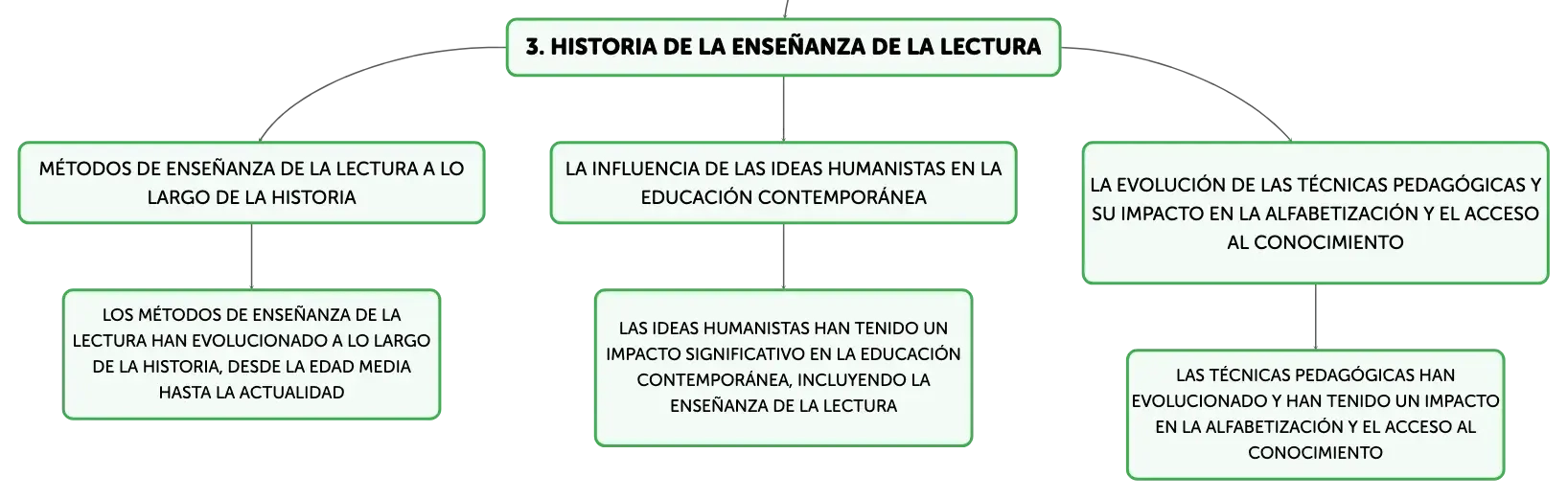 3. HISTORIA DE LA ENSEÑANZA DE LA LECTURA

MÉTODOS DE ENSEÑANZA DE LA LECTURA A LO LARGO DE LA HISTORIA

LOS MÉTODOS DE ENSEÑANZA DE LA LECTURA HAN EVOLUCIONADO A LO LARGO DE LA HISTORIA, DESDE LA EDAD MEDIA HASTA LA ACTUALIDAD

LA INFLUENCIA DE LAS IDEAS HUMANISTAS EN LA EDUCACIÓN CONTEMPORÁNEA

LAS IDEAS HUMANISTAS HAN TENIDO UN IMPACTO SIGNIFICATIVO EN LA EDUCACIÓN CONTEMPORÁNEA, INCLUYENDO LA ENSEÑANZA DE LA LECTURA

LA EVOLUCIÓN DE LAS TÉCNICAS PEDAGÓGICAS Y SU IMPACTO EN LA ALFABETIZACIÓN Y EL ACCESO AL CONOCIMIENTO

LAS TÉCNICAS PEDAGÓGICAS HAN EVOLUCIONADO Y HAN TENIDO UN IMPACTO EN LA ALFABETIZACIÓN Y EL ACCESO AL CONOCIMIENTO